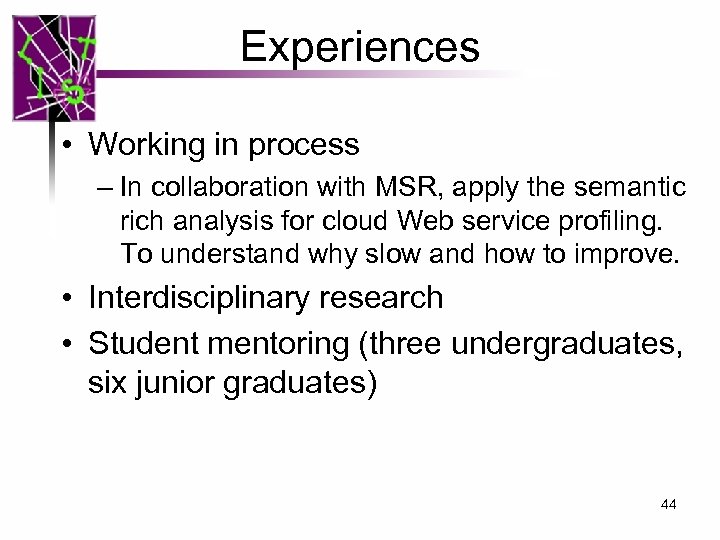 Experiences

• Working in process
– In collaboration with MSR, apply the semantic rich analysis for cloud Web service profiling. To understand why slow and how to improve.

• Interdisciplinary research

• Student mentoring (three undergraduates, six junior graduates)

44